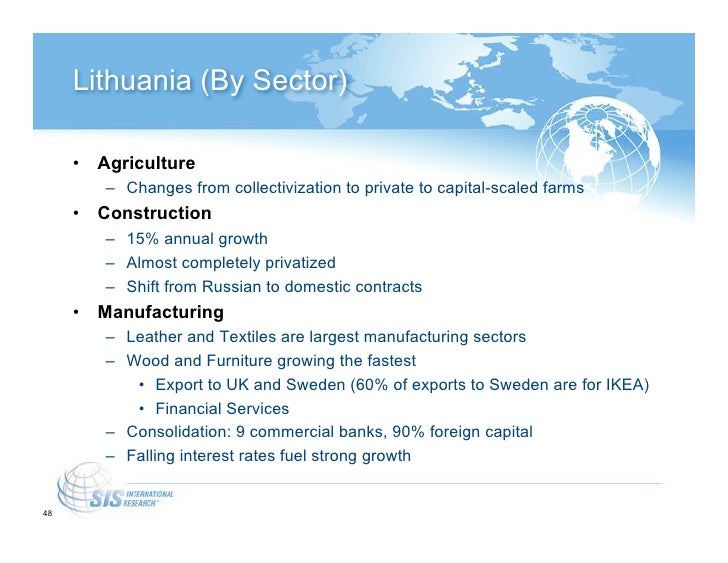 Lithuania (By Sector)

• Agriculture
 – Changes from collectivization to private to capital-scaled farms
• Construction
 – 15% annual growth
 – Almost completely privatized
 – Shift from Russian to domestic contracts
• Manufacturing
 – Leather and Textiles are largest manufacturing sectors
 – Wood and Furniture growing the fastest
  • Export to UK and Sweden (60% of exports to Sweden are for IKEA)
  • Financial Services
 – Consolidation: 9 commercial banks, 90% foreign capital
 – Falling interest rates fuel strong growth

SIS INTERNATIONAL RESEARCH™

48